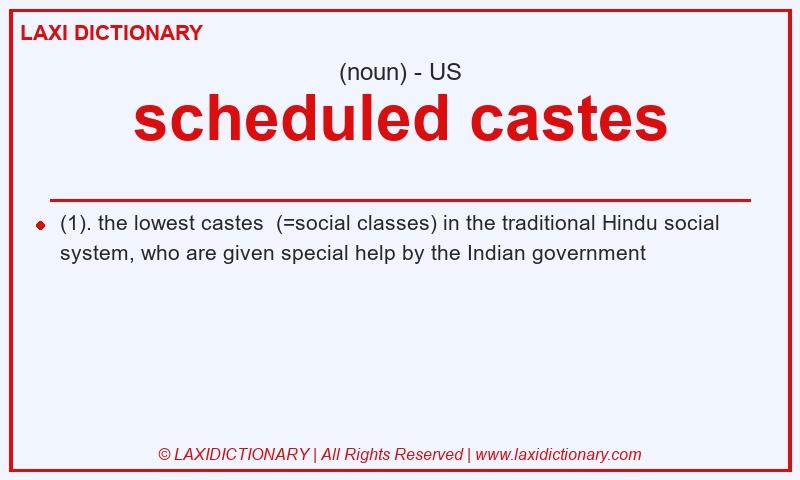 LAXI DICTIONARY

(noun) - US

scheduled castes

(1). the lowest castes (=social classes) in the traditional Hindu social system, who are given special help by the Indian government

© LAXIDICTIONARY | All Rights Reserved | www.laxidictionary.com